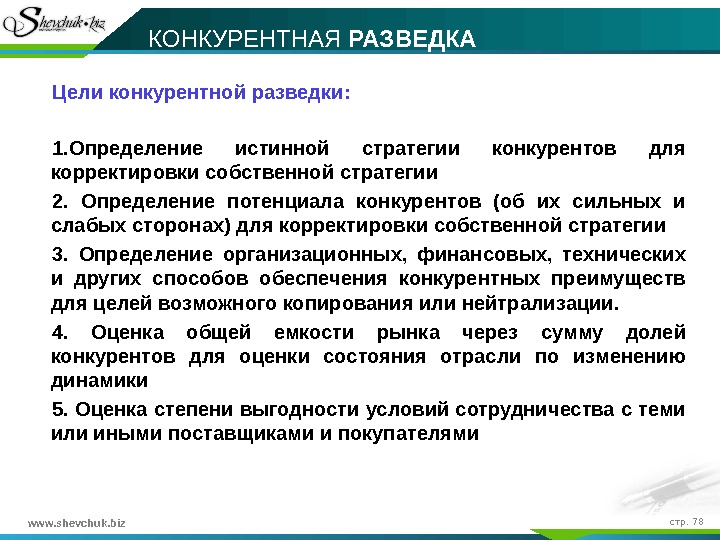 Shevchuk.biz

КОНКУРЕНТНАЯ РАЗВЕДКА

Цели конкурентной разведки:

1.Определение истинной стратегии конкурентов для корректировки собственной стратегии

2. Определение потенциала конкурентов (об их сильных и слабых сторонах) для корректировки собственной стратегии

3. Определение организационных, финансовых, технических и других способов обеспечения конкурентных преимуществ для целей возможного копирования или нейтрализации.

4. Оценка общей емкости рынка через сумму долей конкурентов для оценки состояния отрасли по изменению динамики

5. Оценка степени выгодности условий сотрудничества с теми или иными поставщиками и покупателями

www.shevchuk.biz

стр. 78